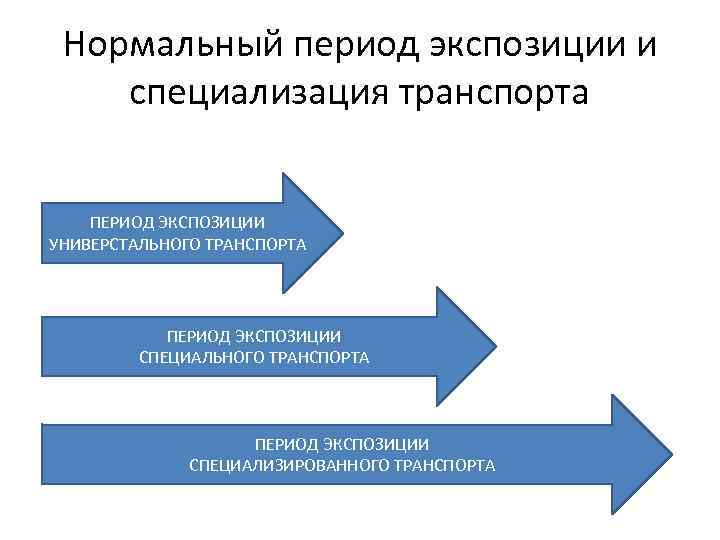 Нормальный период экспозиции и специализация транспорта

ПЕРИОД ЭКСПОЗИЦИИ УНИВЕРСТАЛЬНОГО ТРАНСПОРТА

ПЕРИОД ЭКСПОЗИЦИИ СПЕЦИАЛЬНОГО ТРАНСПОРТА

ПЕРИОД ЭКСПОЗИЦИИ СПЕЦИАЛИЗИРОВАННОГО ТРАНСПОРТА